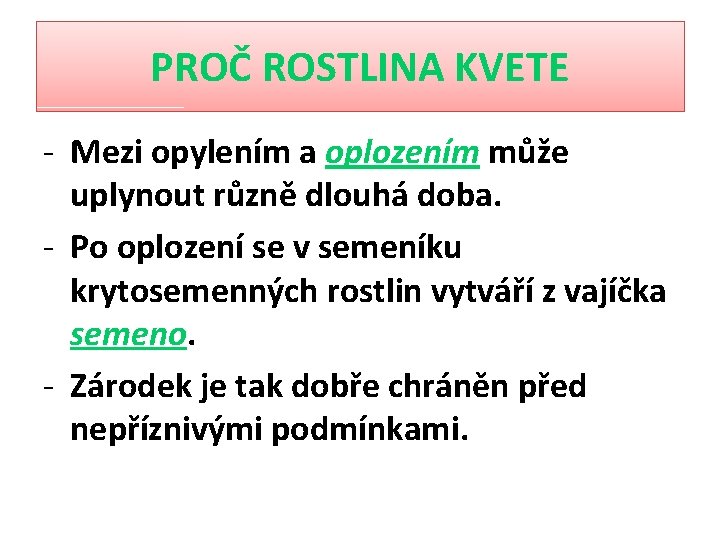 PROČ ROSTLINA KVETE

- Mezi opylením a oplozením může uplynout různě dlouhá doba.
- Po oplození se v semeníku krytosemenných rostlin vytváří z vajíčka semeno.
- Zárodek je tak dobře chráněn před nepříznivými podmínkami.